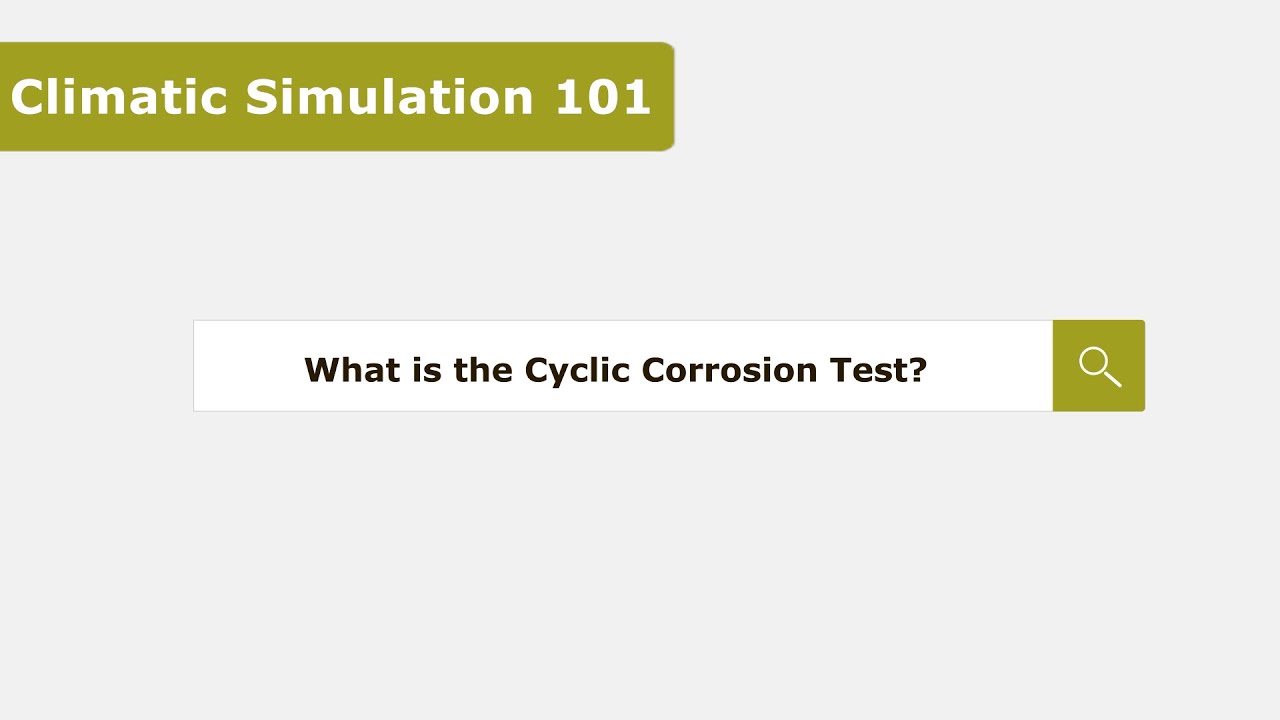 Climatic Simulation 101

What is the Cyclic Corrosion Test?